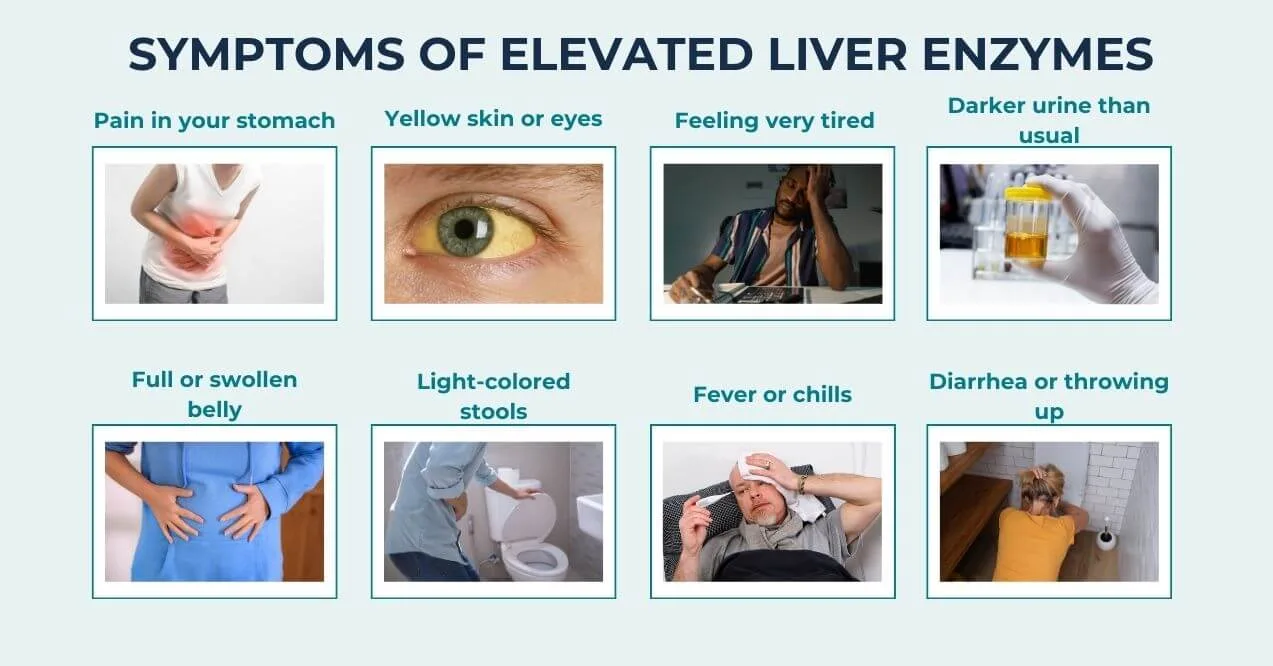 SYMPTOMS OF ELEVATED LIVER ENZYMES

Pain in your stomach

Yellow skin or eyes

Feeling very tired

Darker urine than usual

Full or swollen belly

Light-colored stools

Fever or chills

Diarrhea or throwing up